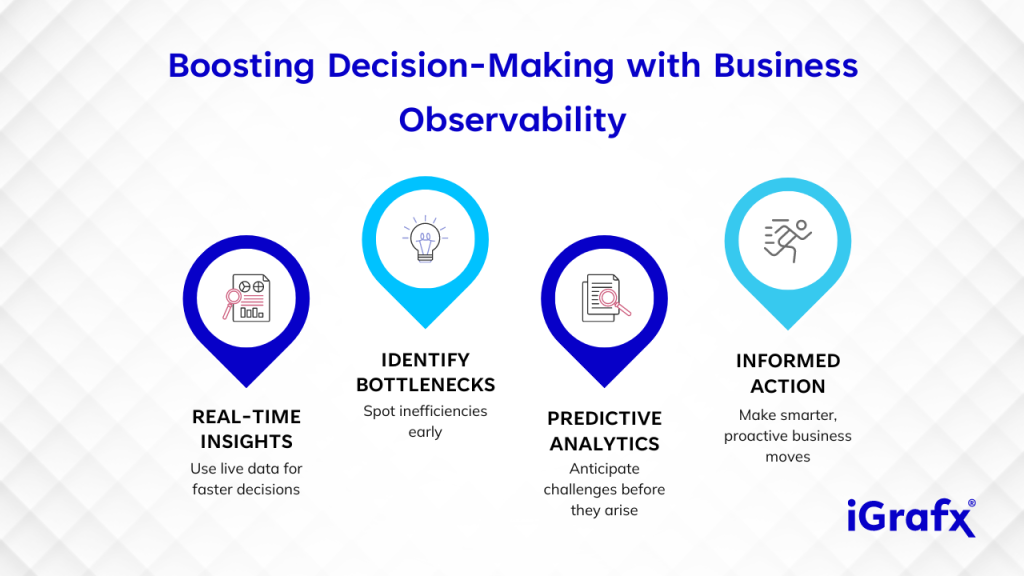 Boosting Decision-Making with Business Observability

REAL-TIME INSIGHTS
Use live data for faster decisions

IDENTIFY BOTTLENECKS
Spot inefficiencies early

PREDICTIVE ANALYTICS
Anticipate challenges before they arise

INFORMED ACTION
Make smarter, proactive business moves

iGrafx®